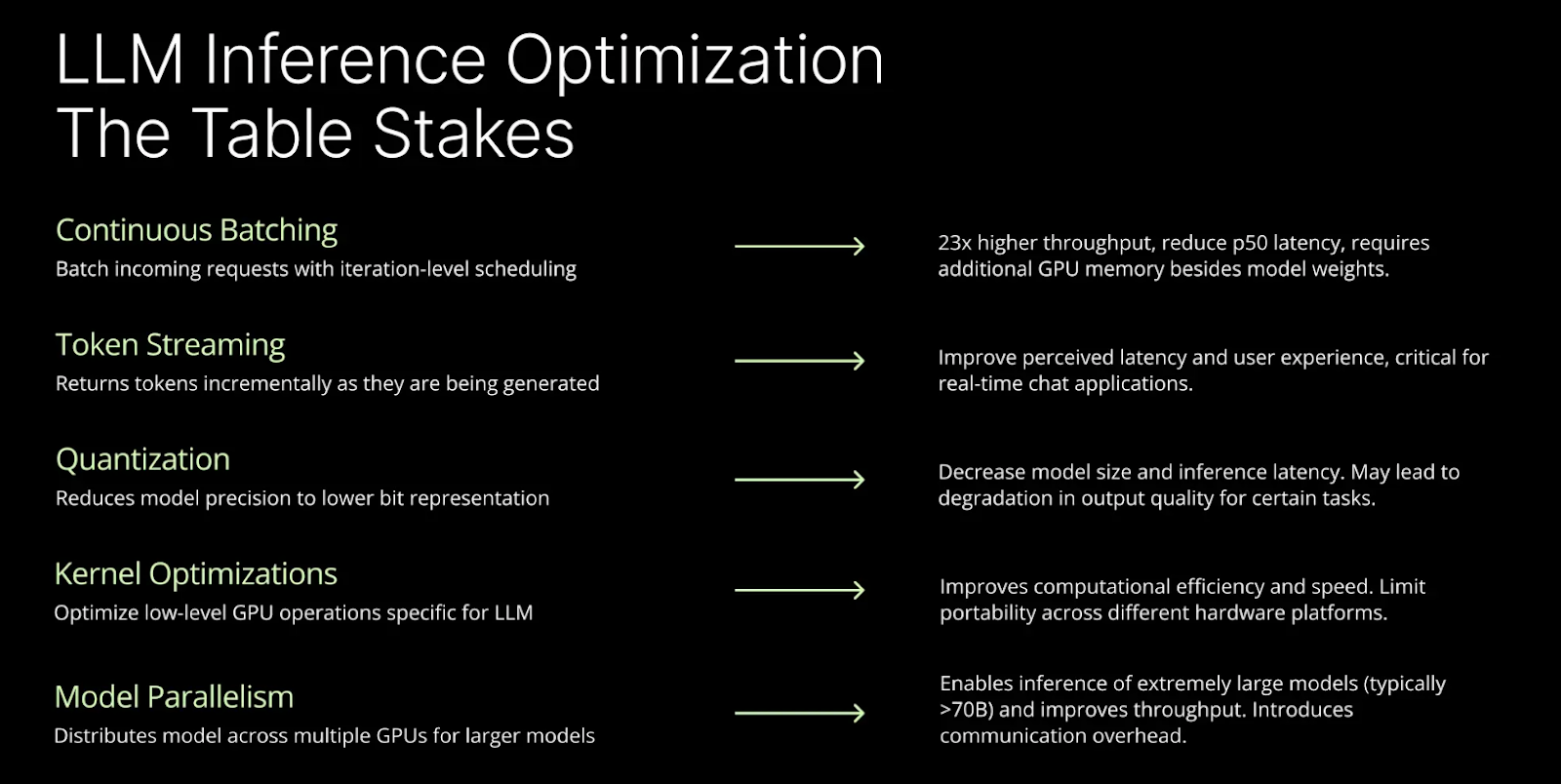 LLM Inference Optimization
The Table Stakes

Continuous Batching
Batch incoming requests with iteration-level scheduling

23x higher throughput, reduce p50 latency, requires additional GPU memory besides model weights.

Token Streaming
Returns tokens incrementally as they are being generated

Improve perceived latency and user experience, critical for real-time chat applications.

Quantization
Reduces model precision to lower bit representation

Decrease model size and inference latency. May lead to degradation in output quality for certain tasks.

Kernel Optimizations
Optimize low-level GPU operations specific for LLM

Improves computational efficiency and speed. Limit portability across different hardware platforms.

Model Parallelism
Distributes model across multiple GPUs for larger models

Enables inference of extremely large models (typically >70B) and improves throughput. Introduces communication overhead.